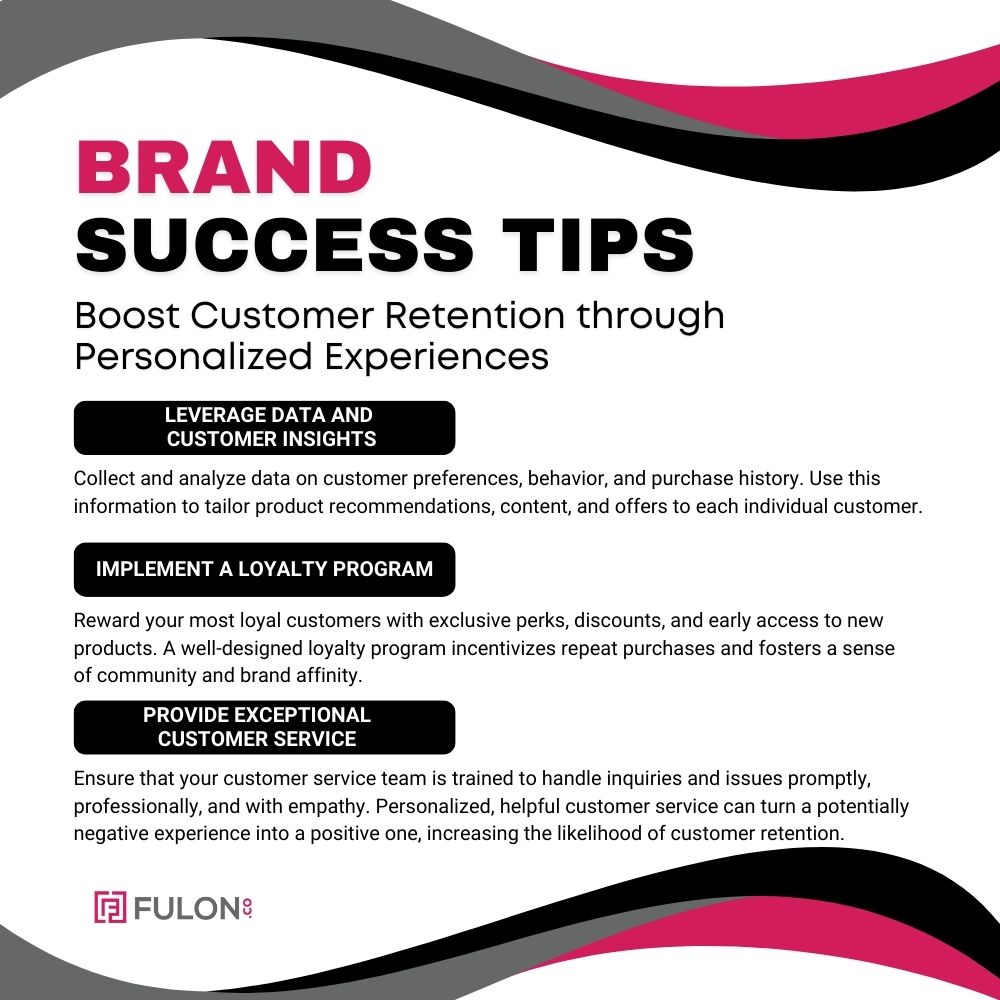 BRAND
SUCCESS TIPS

Boost Customer Retention through Personalized Experiences

LEVERAGE DATA AND CUSTOMER INSIGHTS

Collect and analyze data on customer preferences, behavior, and purchase history. Use this information to tailor product recommendations, content, and offers to each individual customer.

IMPLEMENT A LOYALTY PROGRAM

Reward your most loyal customers with exclusive perks, discounts, and early access to new products. A well-designed loyalty program incentivizes repeat purchases and fosters a sense of community and brand affinity.

PROVIDE EXCEPTIONAL CUSTOMER SERVICE

Ensure that your customer service team is trained to handle inquiries and issues promptly, professionally, and with empathy. Personalized, helpful customer service can turn a potentially negative experience into a positive one, increasing the likelihood of customer retention.

FULON.co